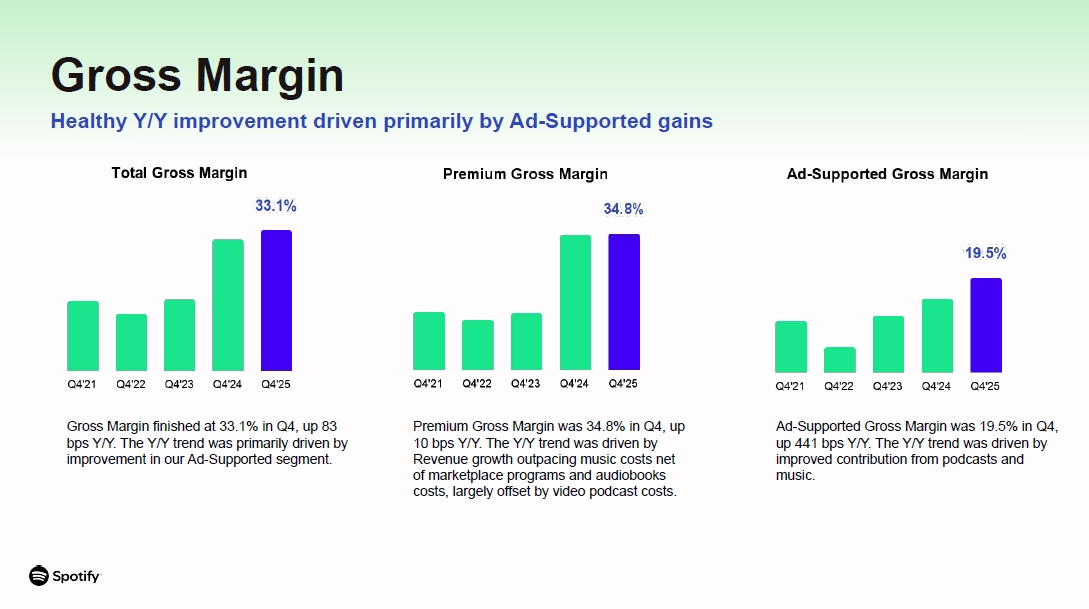 Gross Margin
Healthy Y/Y improvement driven primarily by Ad-Supported gains

Total Gross Margin

33.1%

Q4'21 Q4'22 Q4'23 Q4'24 Q4'25

Gross Margin finished at 33.1% in Q4, up 83 bps Y/Y. The Y/Y trend was primarily driven by improvement in our Ad-Supported segment.

Premium Gross Margin

34.8%

Q4'21 Q4'22 Q4'23 Q4'24 Q4'25

Premium Gross Margin was 34.8% in Q4, up 10 bps Y/Y. The Y/Y trend was driven by Revenue growth outpacing music costs net of marketplace programs and audiobooks costs, largely offset by video podcast costs.

Ad-Supported Gross Margin

19.5%

Q4'21 Q4'22 Q4'23 Q4'24 Q4'25

Ad-Supported Gross Margin was 19.5% in Q4, up 441 bps Y/Y. The Y/Y trend was driven by improved contribution from podcasts and music.

Spotify